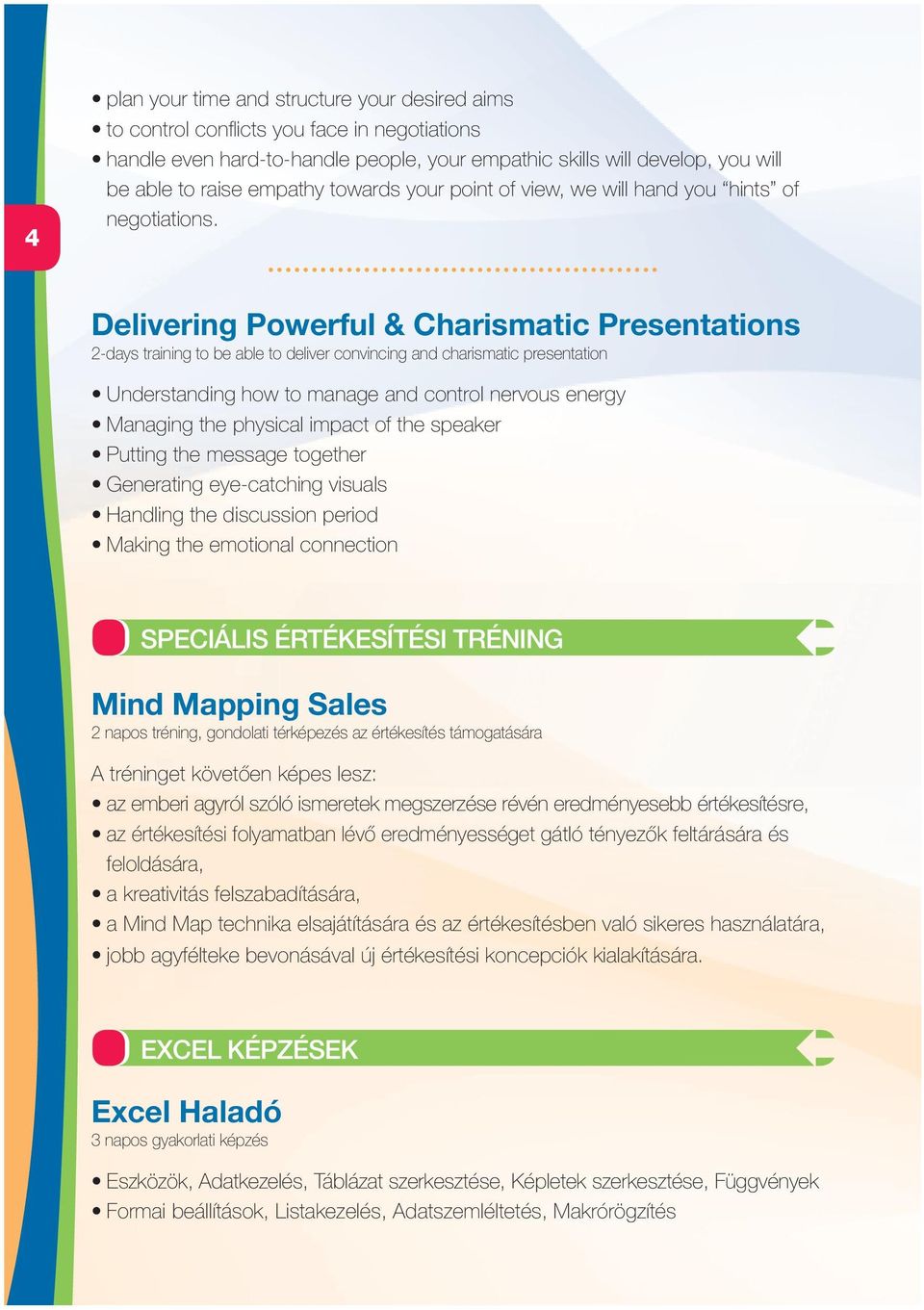 4

• plan your time and structure your desired aims
• to control conflicts you face in negotiations
• handle even hard-to-handle people, your empathic skills will develop, you will be able to raise empathy towards your point of view, we will hand you “hints” of negotiations.

Delivering Powerful & Charismatic Presentations
2-days training to be able to deliver convincing and charismatic presentation

• Understanding how to manage and control nervous energy
• Managing the physical impact of the speaker
• Putting the message together
• Generating eye-catching visuals
• Handling the discussion period
• Making the emotional connection

SPECIÁLIS ÉRTÉKESÍTÉSI TRÉNING

Mind Mapping Sales
2 napos tréning, gondolati térképezés az értékesítés támogatására

A tréninget követően képes lesz:
• az emberi agyról szóló ismeretek megszerzése révén eredményesebb értékesítésre,
• az értékesítési folyamatban lévő eredményességet gátló tényezők feltárására és feloldására,
• a kreativitás felszabadítására,
• a Mind Map technika elsajátítására és az értékesítésben való sikeres használatára,
• jobb agyfélteke bevonásával új értékesítési koncepciók kialakítására.

EXCEL KÉPZÉSEK

Excel Haladó
3 napos gyakorlati képzés

• Eszközök, Adatkezelés, Táblázat szerkesztése, Képletek szerkesztése, Függvények
• Formai beállítások, Listakezelés, Adatszemléltetés, Makrórögzítés